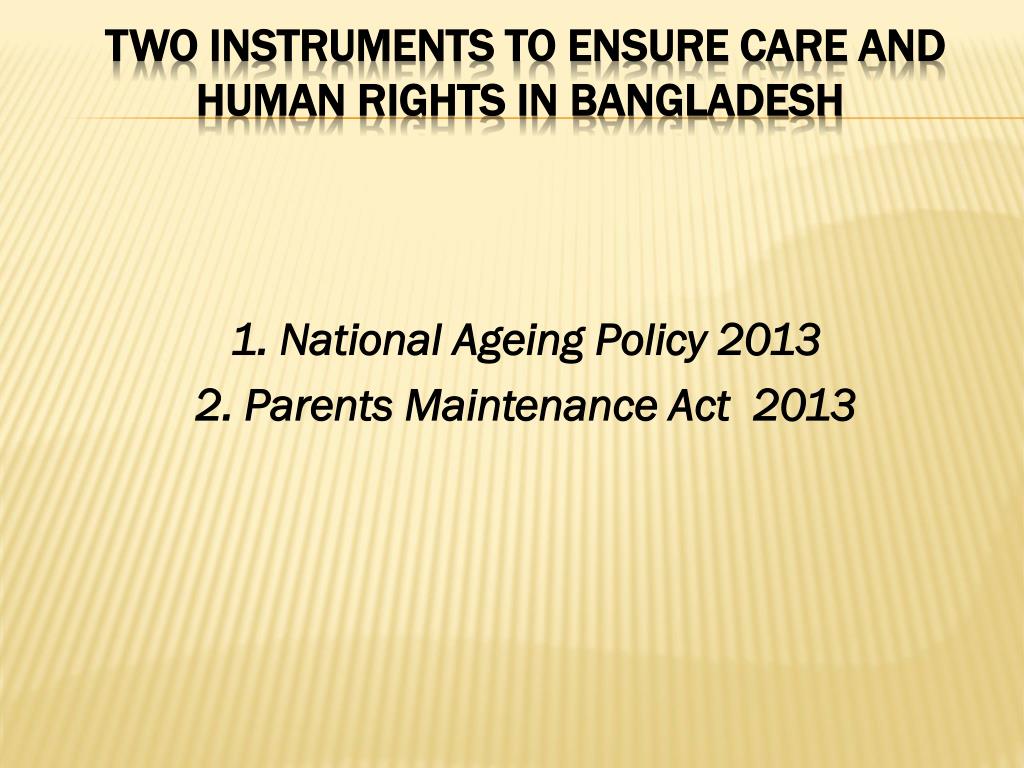 TWO INSTRUMENTS TO ENSURE CARE AND HUMAN RIGHTS IN BANGLADESH

1. National Ageing Policy 2013
2. Parents Maintenance Act 2013